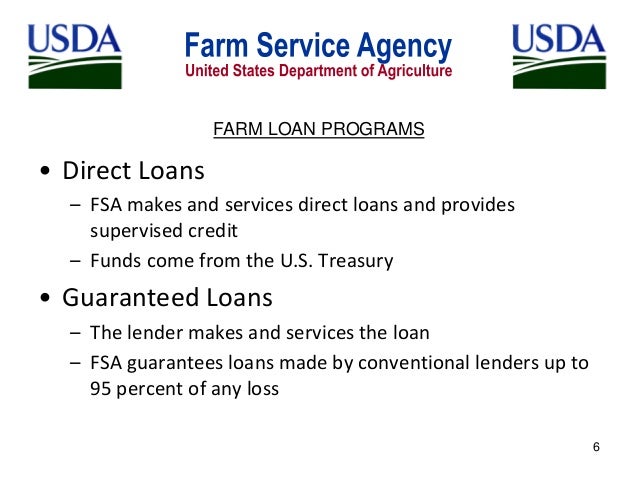 USDA

Farm Service Agency
United States Department of Agriculture

USDA

FARM LOAN PROGRAMS

• Direct Loans
– FSA makes and services direct loans and provides supervised credit
– Funds come from the U.S. Treasury

• Guaranteed Loans
– The lender makes and services the loan
– FSA guarantees loans made by conventional lenders up to 95 percent of any loss

6